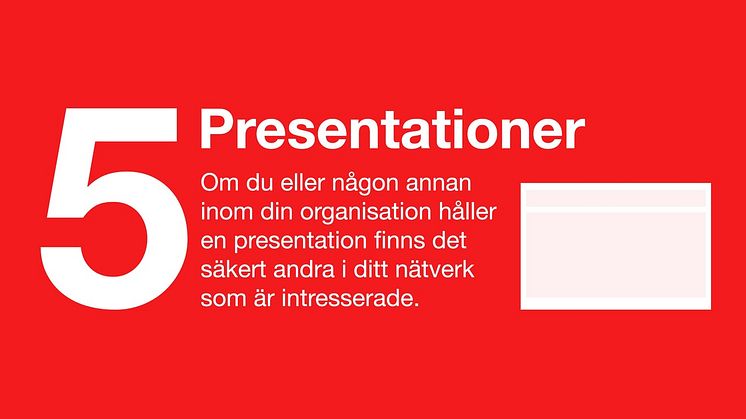 5

Presentationer

Om du eller någon annan inom din organisation håller en presentation finns det säkert andra i ditt nätverk som är intresserade.